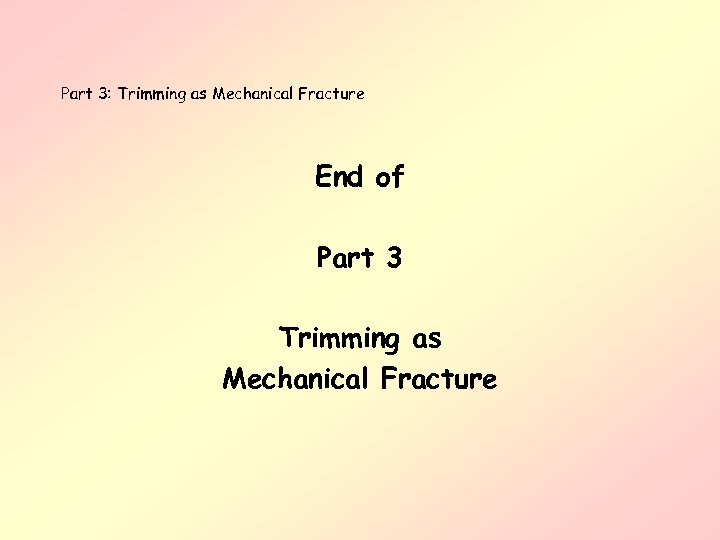 Part 3: Trimming as Mechanical Fracture

End of

Part 3

Trimming as
Mechanical Fracture